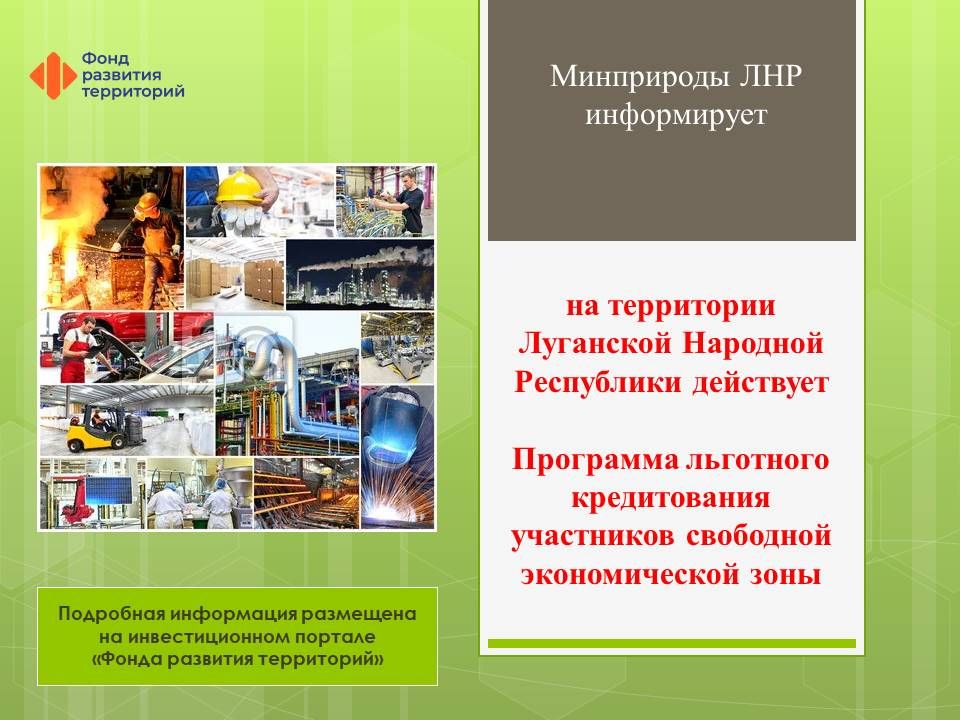 Фонд развития территорий

Минприроды ЛНР информирует

на территории Луганской Народной Республики действует

Программа льготного кредитования участников свободной экономической зоны

Подробная информация размещена на инвестиционном портале «Фонда развития территорий»